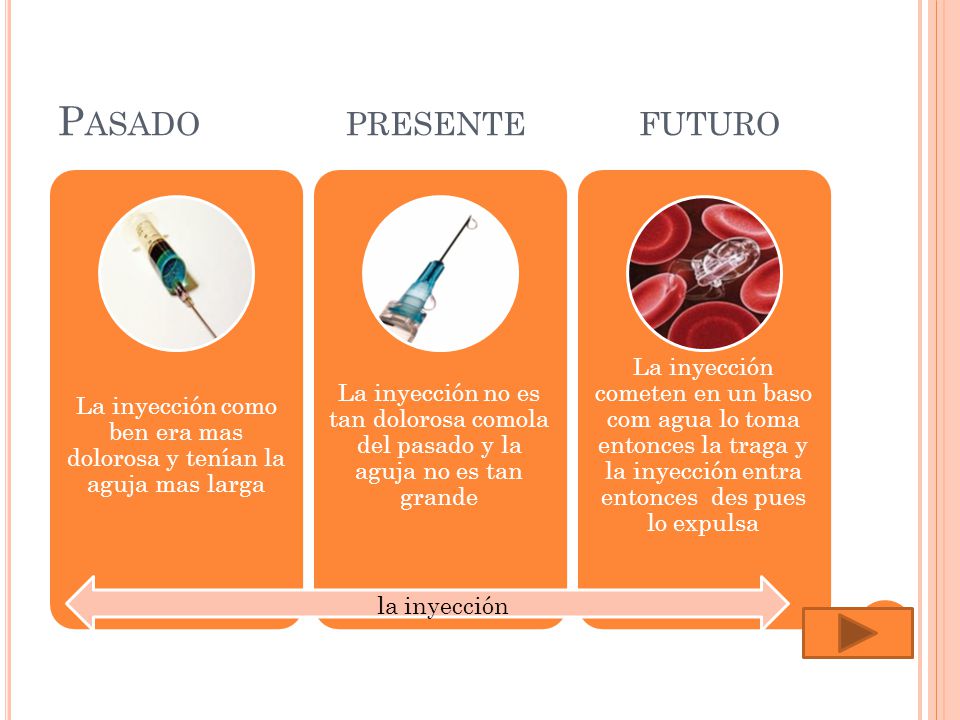 PASADO PRESENTE FUTURO

La inyección como ben era mas dolorosa y tenían la aguja mas larga

La inyección no es tan dolorosa comola del pasado y la aguja no es tan grande

La inyección cometen en un baso com agua lo toma entonces la traga y la inyección entra entonces des pues lo expulsa

la inyección